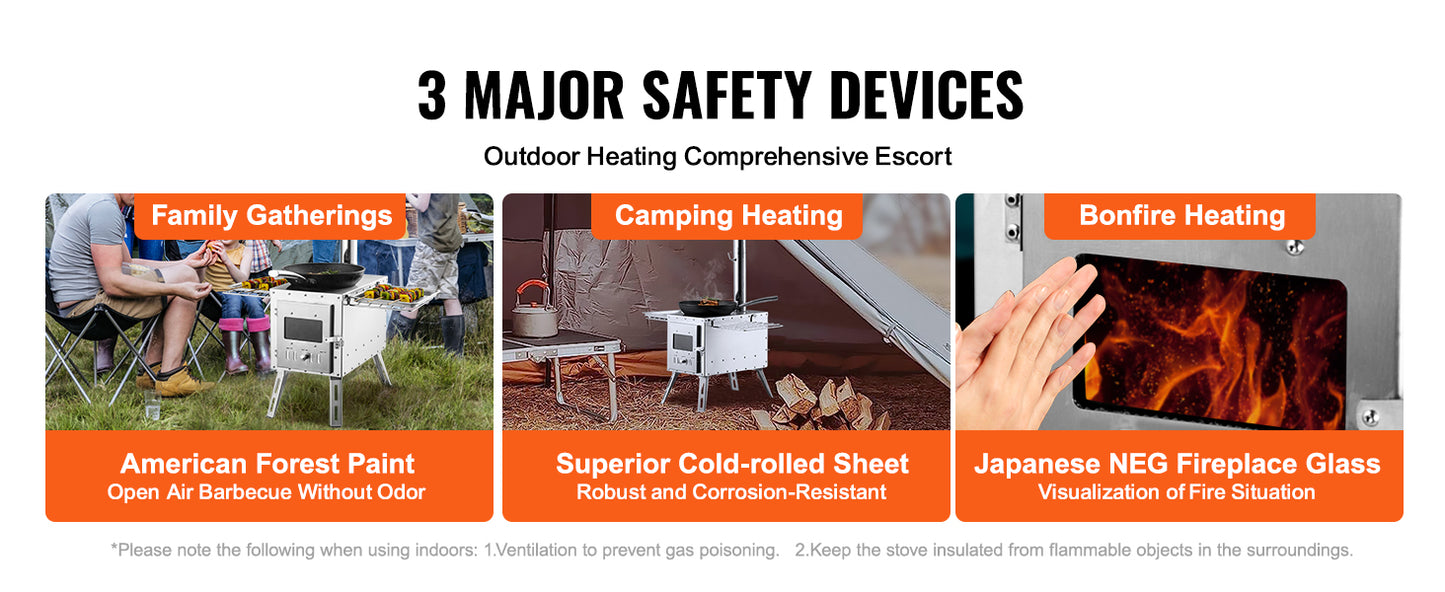 3 MAJOR SAFETY DEVICES

Outdoor Heating Comprehensive Escort

Family Gatherings

American Forest Paint
Open Air Barbecue Without Odor

Camping Heating

Superior Cold-rolled Sheet
Robust and Corrosion-Resistant

Bonfire Heating

Japanese NEG Fireplace Glass
Visualization of Fire Situation

*Please note the following when using indoors: 1.Ventilation to prevent gas poisoning. 2.Keep the stove insulated from flammable objects in the surroundings.